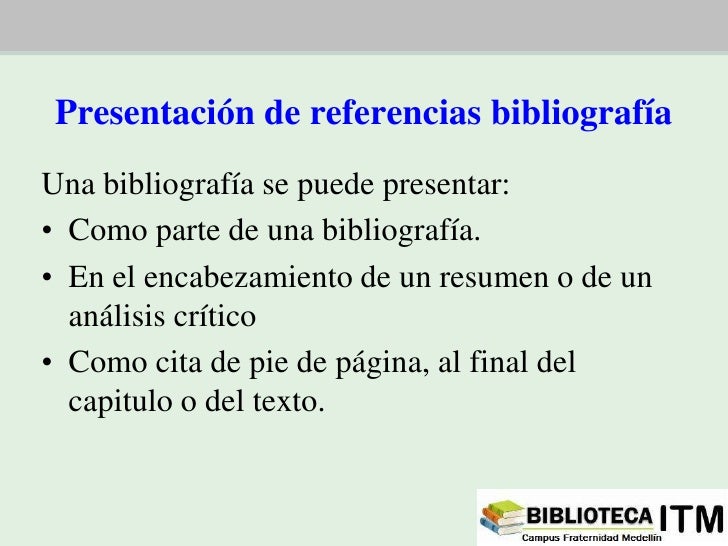 Presentación de referencias bibliografía

Una bibliografía se puede presentar:

• Como parte de una bibliografía.
• En el encabezamiento de un resumen o de un análisis crítico
• Como cita de pie de página, al final del capitulo o del texto.

BIBLIOTECA ITM
Campus Fraternidad Medellín